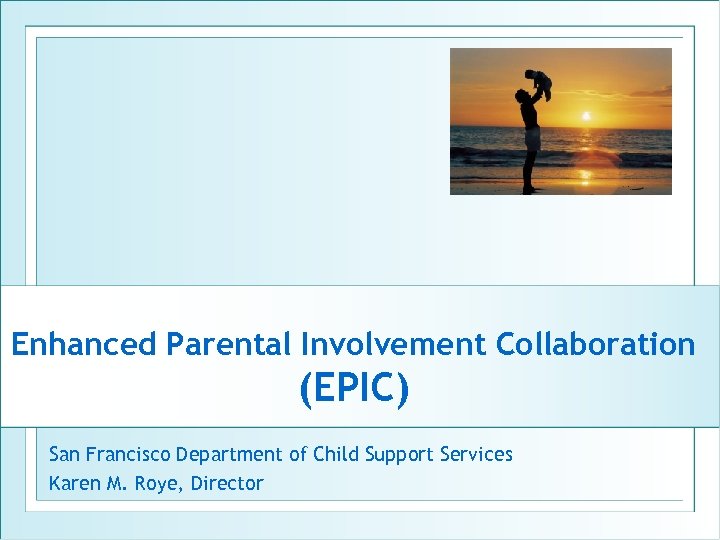 Enhanced Parental Involvement Collaboration (EPIC)

San Francisco Department of Child Support Services
Karen M. Roye, Director